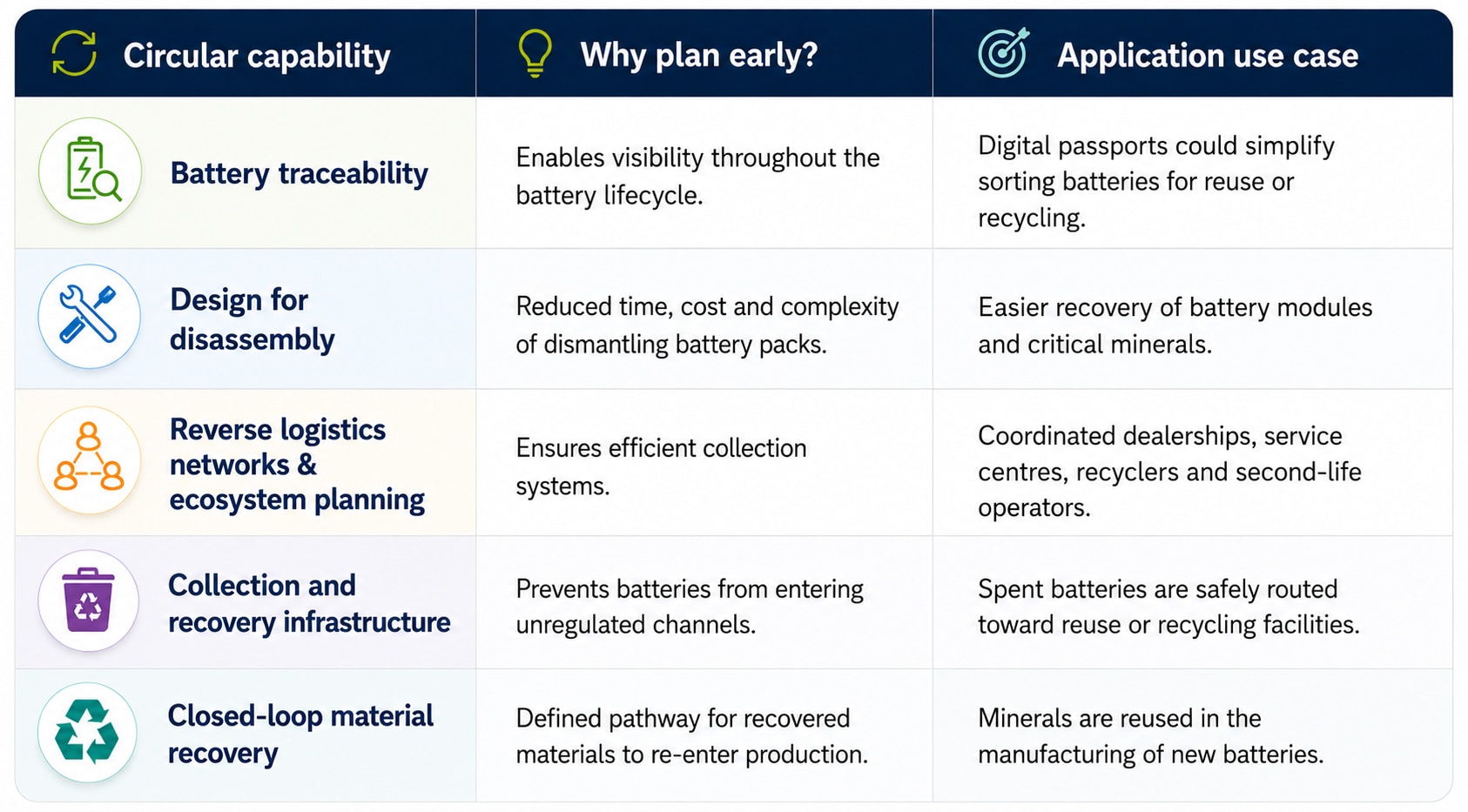 | Circular capability | Why plan early? | Application use case |
|---|---|---|
| Battery traceability | Enables visibility throughout the battery lifecycle. | Digital passports could simplify sorting batteries for reuse or recycling. |
| Design for disassembly | Reduced time, cost and complexity of dismantling battery packs. | Easier recovery of battery modules and critical minerals. |
| Reverse logistics networks & ecosystem planning | Ensures efficient collection systems. | Coordinated dealerships, service centres, recyclers and second-life operators. |
| Collection and recovery infrastructure | Prevents batteries from entering unregulated channels. | Spent batteries are safely routed toward reuse or recycling facilities. |
| Closed-loop material recovery | Defined pathway for recovered materials to re-enter production. | Minerals are reused in the manufacturing of new batteries. |